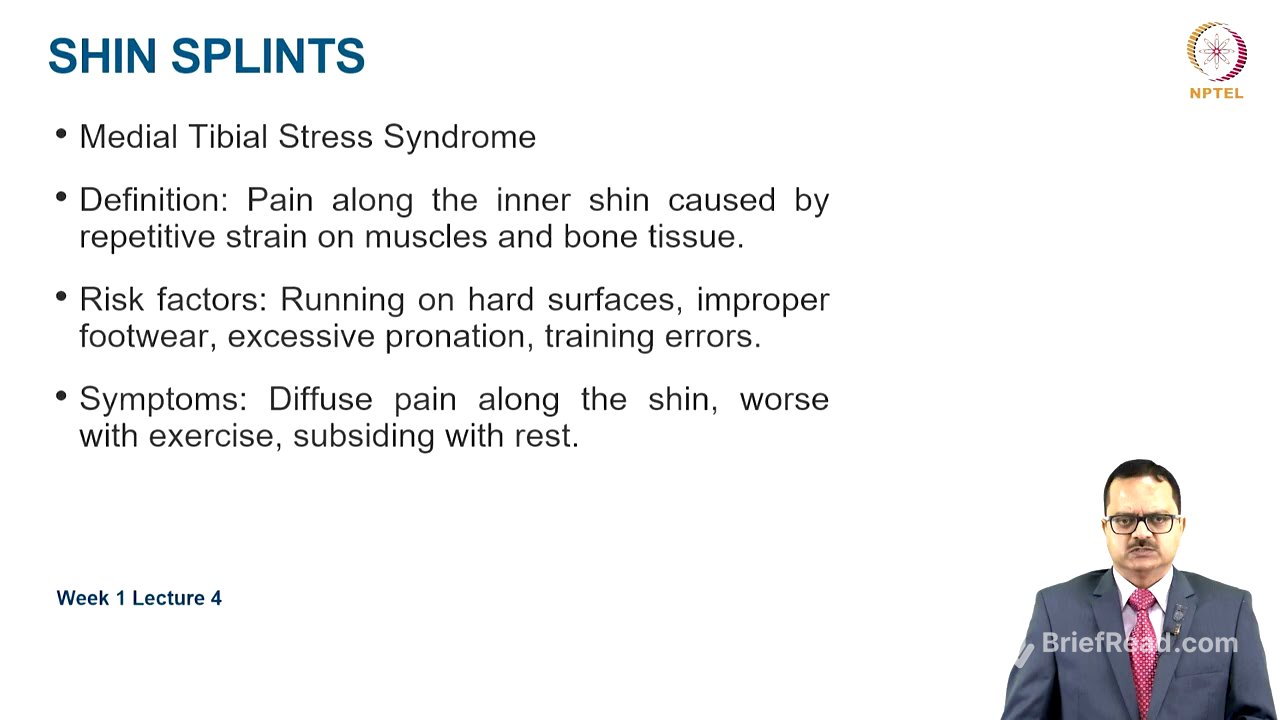 SHIN SPLINTS

NPTEL

• Medial Tibial Stress Syndrome

• Definition: Pain along the inner shin caused by repetitive strain on muscles and bone tissue.

• Risk factors: Running on hard surfaces, improper footwear, excessive pronation, training errors.

• Symptoms: Diffuse pain along the shin, worse with exercise, subsiding with rest.

Week 1 Lecture 4

BriefRead.com